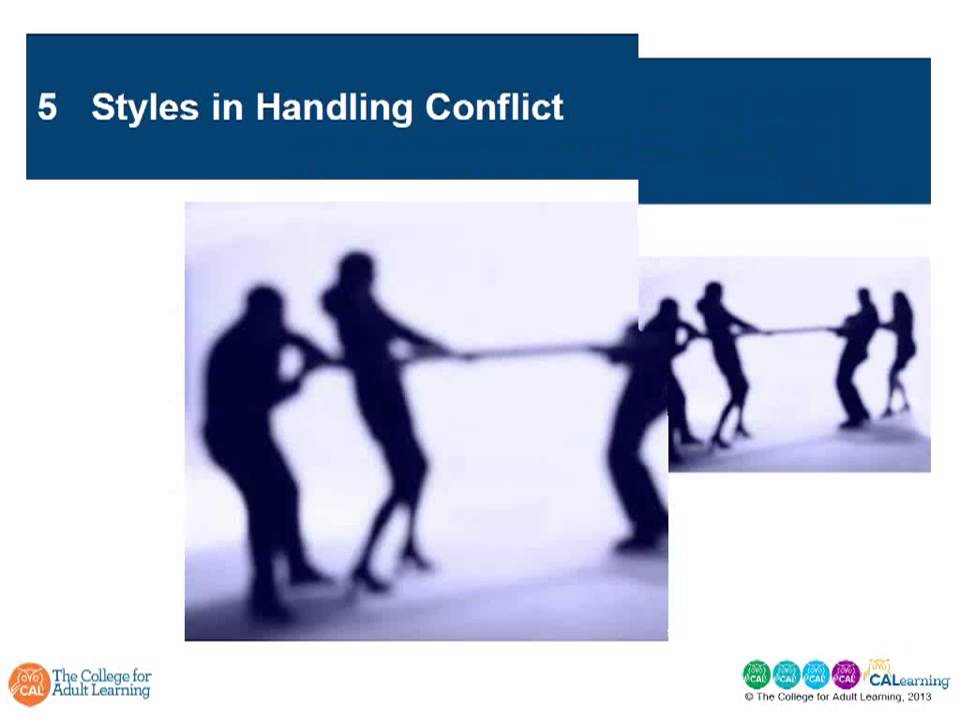 5 Styles in Handling Conflict

CAL The College for Adult Learning

CAL CAL CAL CAL CALearning
© The College for Adult Learning, 2013